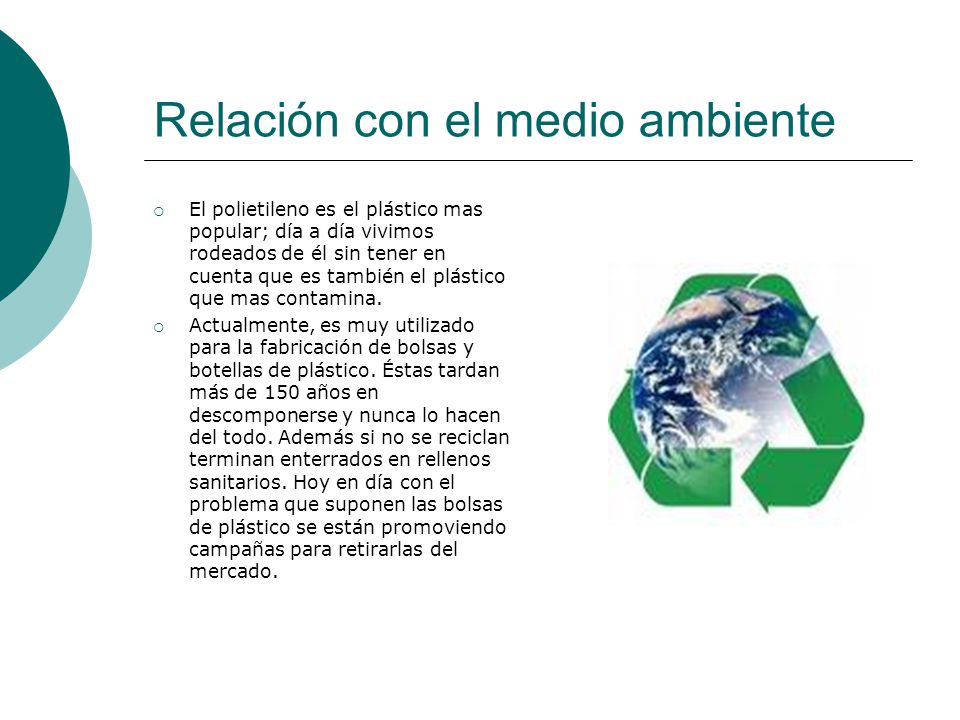 Relación con el medio ambiente

El polietileno es el plástico mas popular; día a día vivimos rodeados de él sin tener en cuenta que es también el plástico que mas contamina.

Actualmente, es muy utilizado para la fabricación de bolsas y botellas de plástico. Éstas tardan más de 150 años en descomponerse y nunca lo hacen del todo. Además si no se reciclan terminan enterrados en rellenos sanitarios. Hoy en día con el problema que suponen las bolsas de plástico se están promoviendo campañas para retirarlas del mercado.